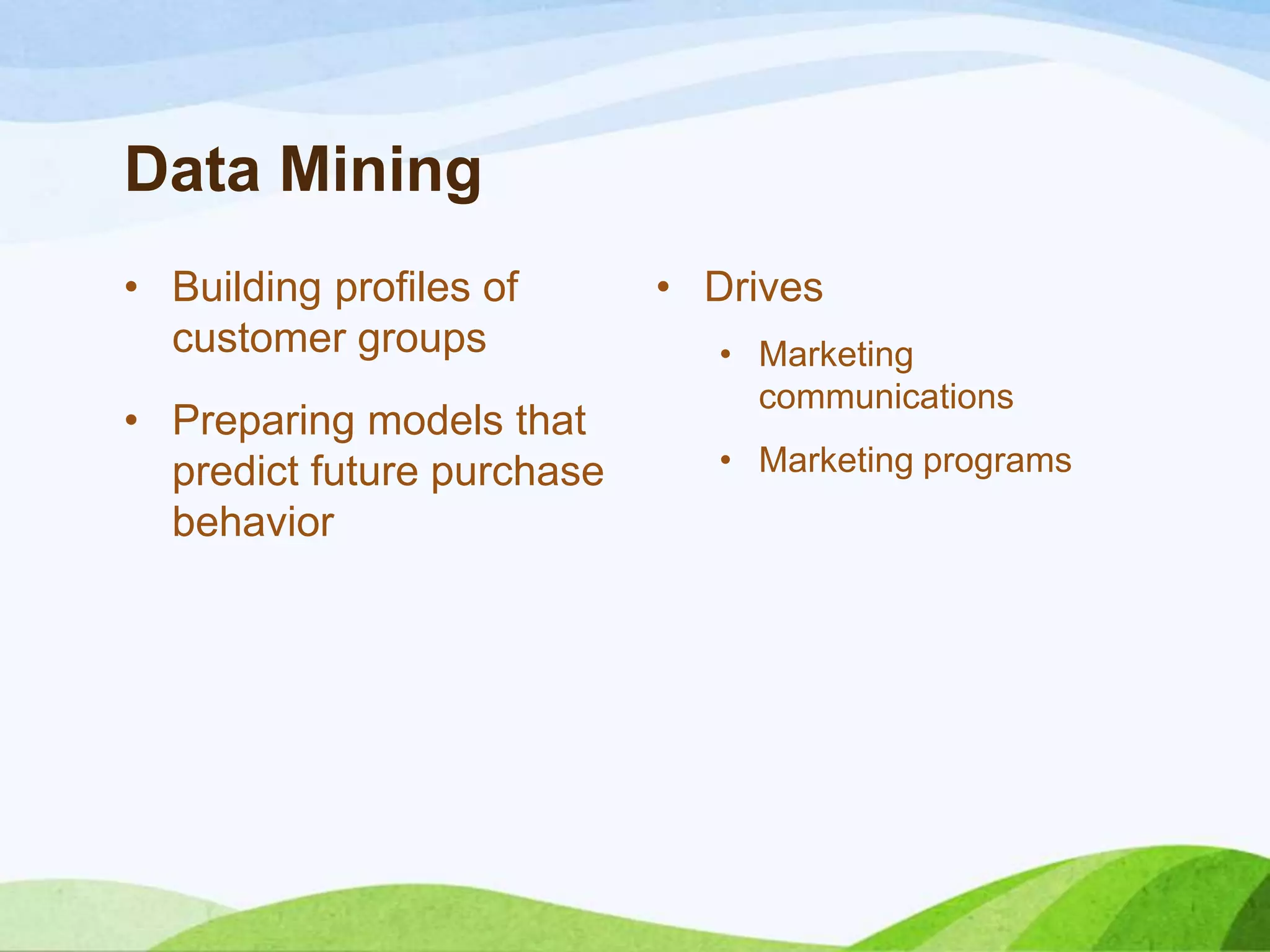 Data Mining

• Building profiles of customer groups

• Preparing models that predict future purchase behavior

• Drives

  • Marketing communications

  • Marketing programs